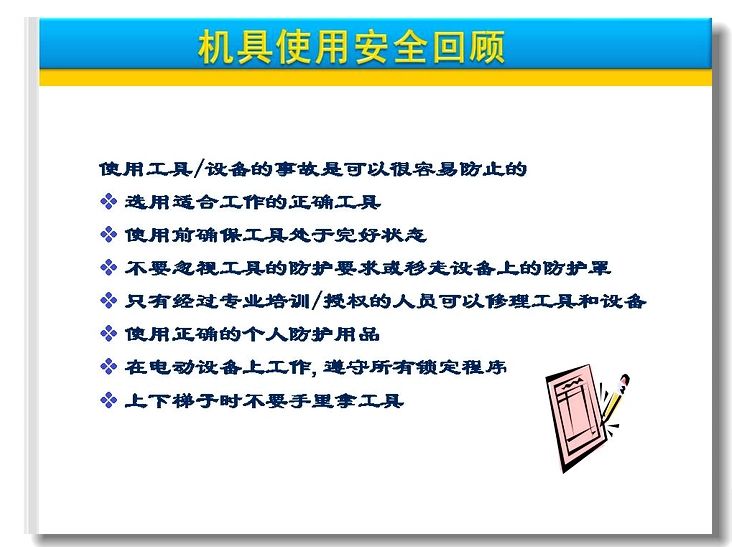 机具使用安全回顾

使用工具/设备的事故是可以很容易防止的

❖ 选用适合工作的正确工具

❖ 使用前确保工具处于完好状态

❖ 不要忽视工具的防护要求或移走设备上的防护罩

❖ 只有经过专业培训/授权的人员可以修理工具和设备

❖ 使用正确的个人防护用品

❖ 在电动设备上工作, 遵守所有锁定程序

❖ 上下梯子时不要手里拿工具